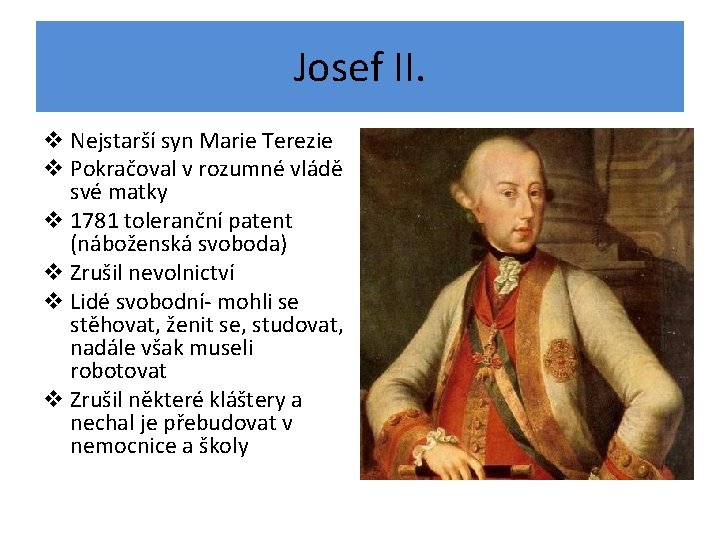 Josef II.

❖ Nejstarší syn Marie Terezie
❖ Pokračoval v rozumné vládě své matky
❖ 1781 toleranční patent (náboženská svoboda)
❖ Zrušil nevolnictví
❖ Lidé svobodní- mohli se stěhovat, ženit se, studovat, nadále však museli robotovat
❖ Zrušil některé kláštery a nechal je přebudovat v nemocnice a školy